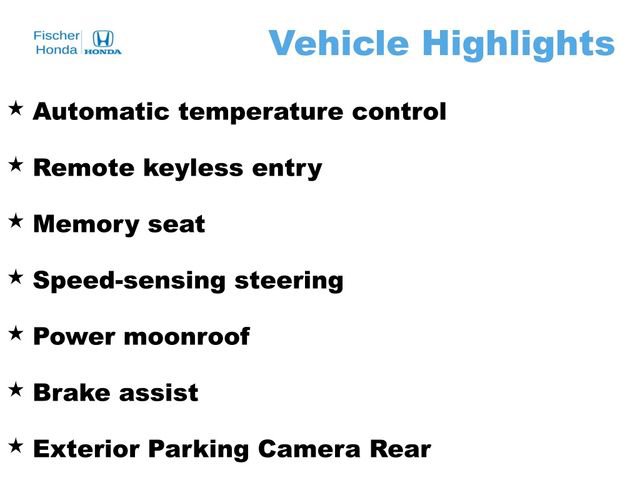 Fischer Honda HONDA

Vehicle Highlights

★ Automatic temperature control

★ Remote keyless entry

★ Memory seat

★ Speed-sensing steering

★ Power moonroof

★ Brake assist

★ Exterior Parking Camera Rear